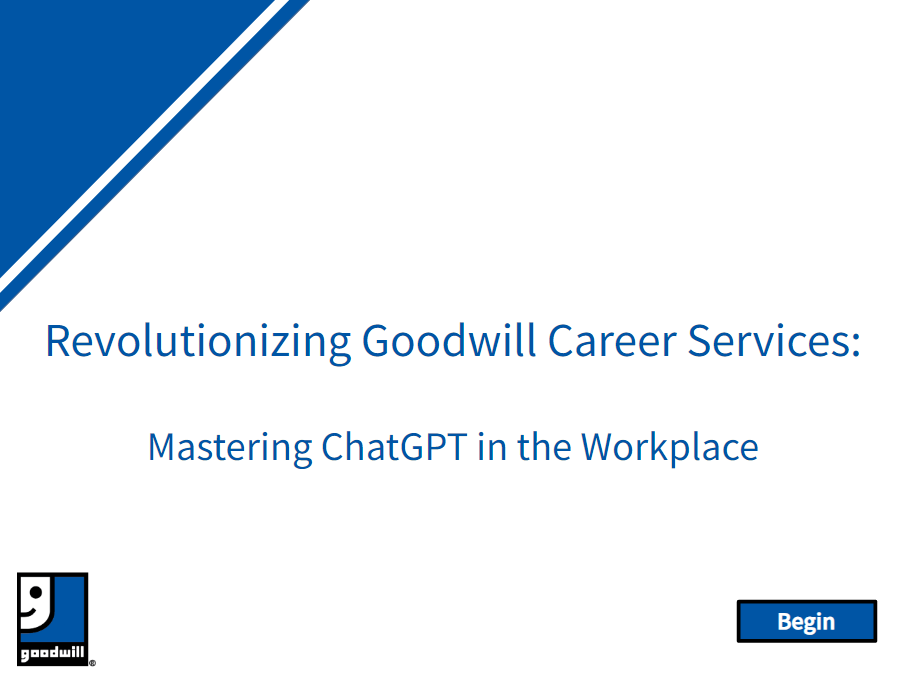 Revolutionizing Goodwill Career Services:

Mastering ChatGPT in the Workplace

goodwill®

Begin